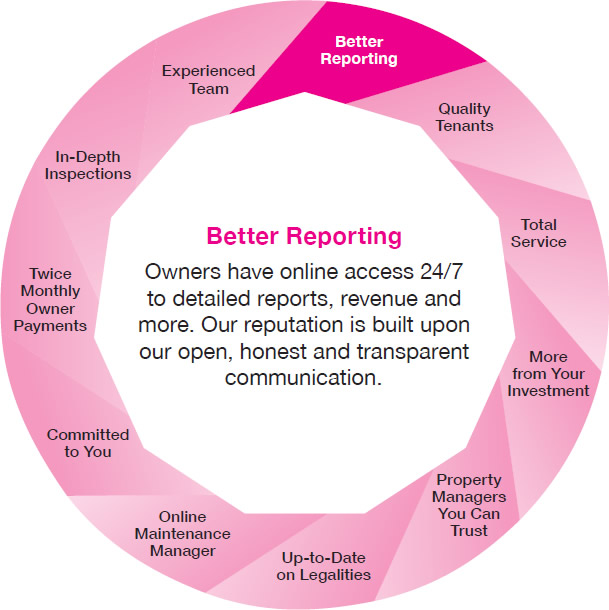 Better Reporting

Quality Tenants

Total Service

More from Your Investment

Property Managers You Can Trust

Up-to-Date on Legalities

Online Maintenance Manager

Committed to You

Twice Monthly Owner Payments

In-Depth Inspections

Experienced Team

Better Reporting

Owners have online access 24/7 to detailed reports, revenue and more. Our reputation is built upon our open, honest and transparent communication.